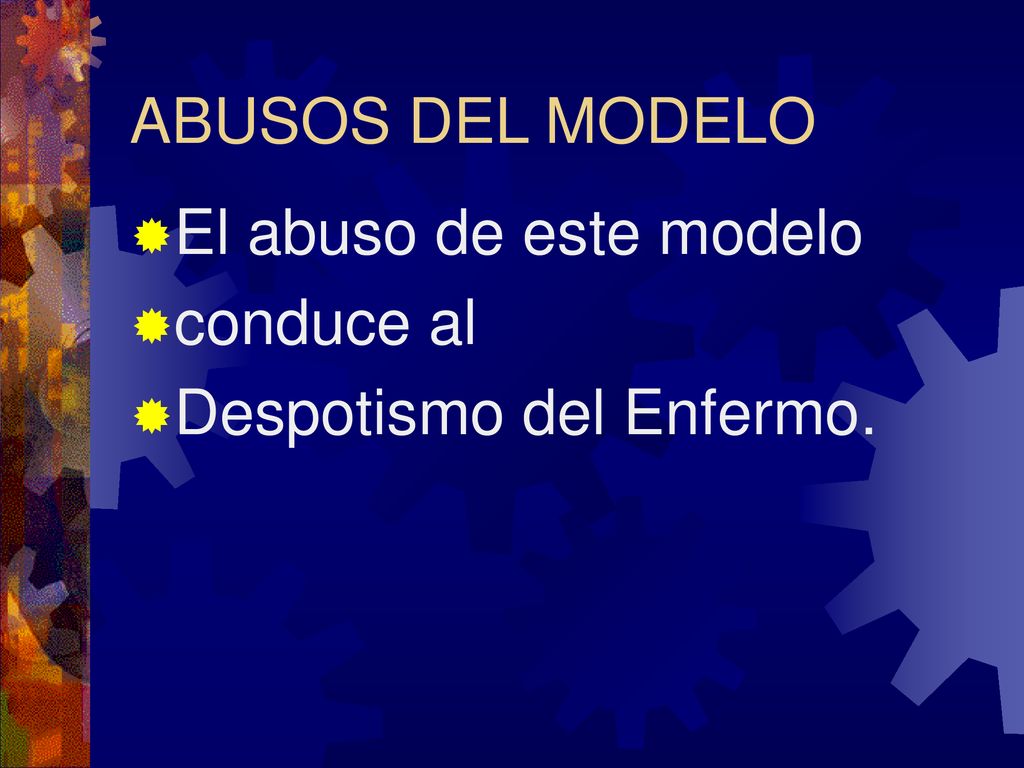 ABUSOS DEL MODELO

El abuso de este modelo

conduce al

Despotismo del Enfermo.